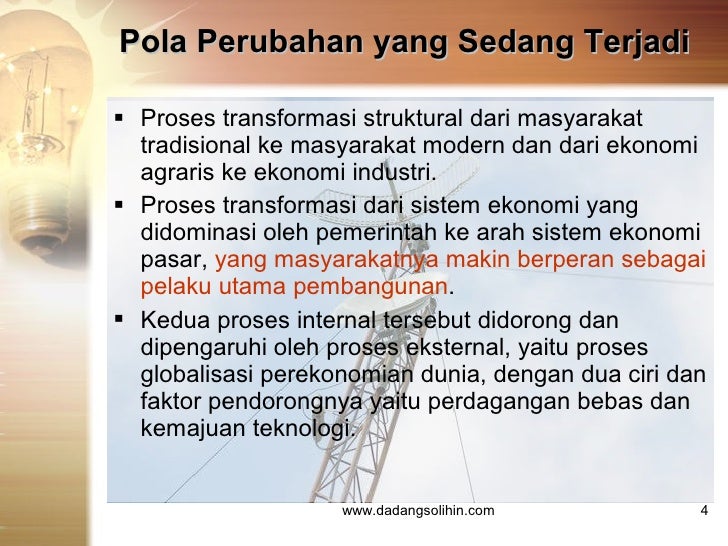 Pola Perubahan yang Sedang Terjadi

▪ Proses transformasi struktural dari masyarakat tradisional ke masyarakat modern dan dari ekonomi agraris ke ekonomi industri.

▪ Proses transformasi dari sistem ekonomi yang didominasi oleh pemerintah ke arah sistem ekonomi pasar, yang masyarakatnya makin berperan sebagai pelaku utama pembangunan.

▪ Kedua proses internal tersebut didorong dan dipengaruhi oleh proses eksternal, yaitu proses globalisasi perekonomian dunia, dengan dua ciri dan faktor pendorongnya yaitu perdagangan bebas dan kemajuan teknologi.

www.dadangsolihin.com 4